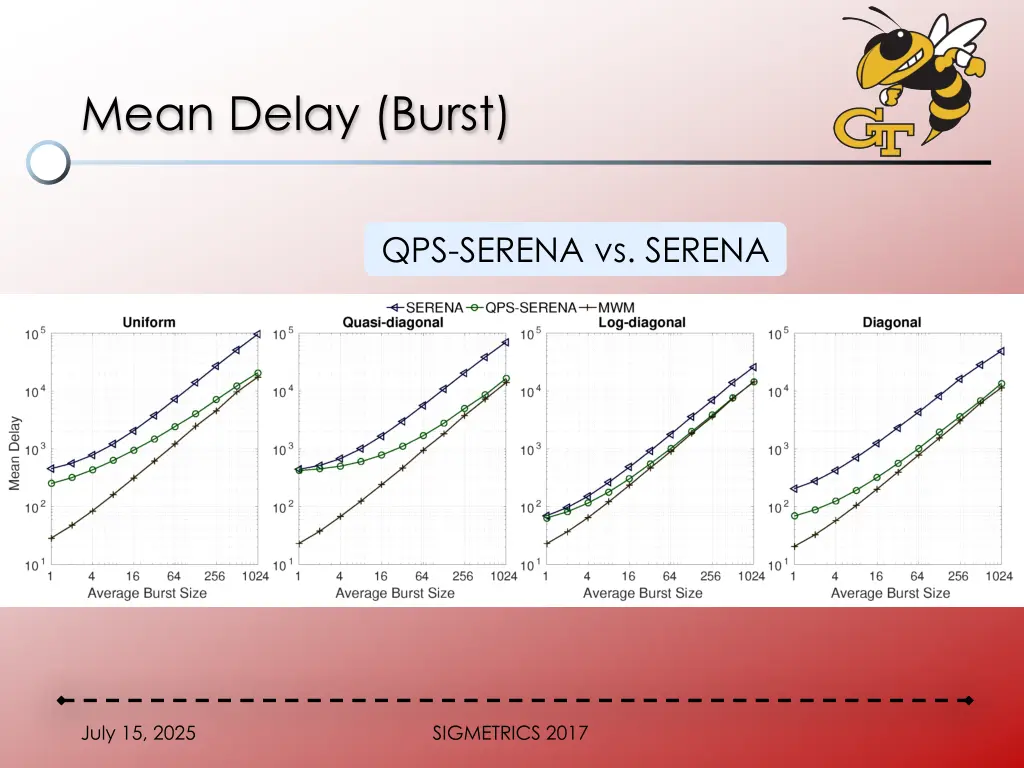 Mean Delay (Burst)

GT

QPS-SERENA vs. SERENA

SERENA QPS-SERENA MWM

Uniform

Mean Delay

$10^5$
$10^4$
$10^3$
$10^2$
$10^1$

1 4 16 64 256 1024
Average Burst Size

Quasi-diagonal

$10^5$
$10^4$
$10^3$
$10^2$
$10^1$

1 4 16 64 256 1024
Average Burst Size

Log-diagonal

$10^5$
$10^4$
$10^3$
$10^2$
$10^1$

1 4 16 64 256 1024
Average Burst Size

Diagonal

$10^5$
$10^4$
$10^3$
$10^2$
$10^1$

1 4 16 64 256 1024
Average Burst Size

July 15, 2025

SIGMETRICS 2017